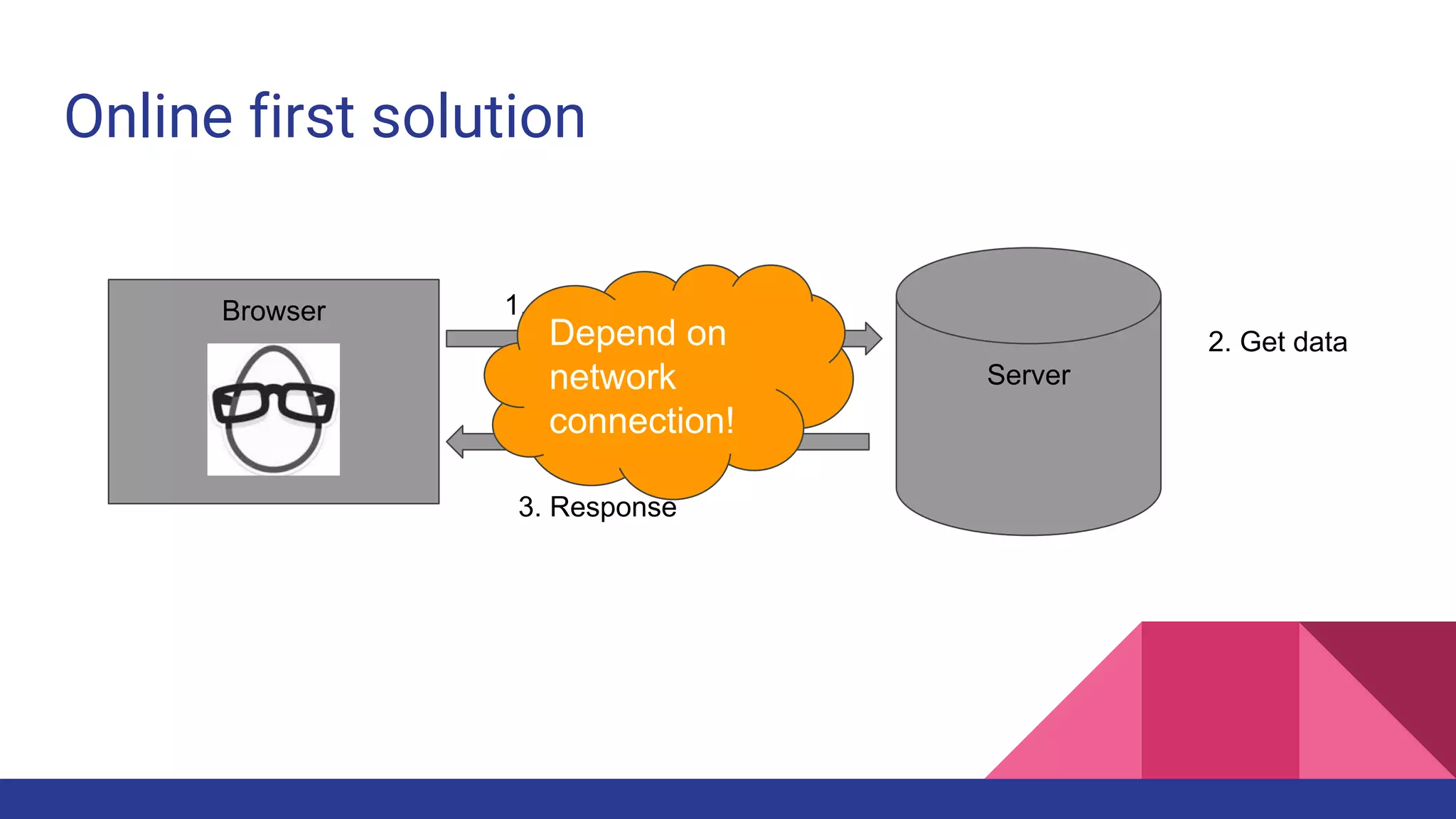 Online first solution

Browser

1.

Depend on network connection!

Server

2. Get data

3. Response